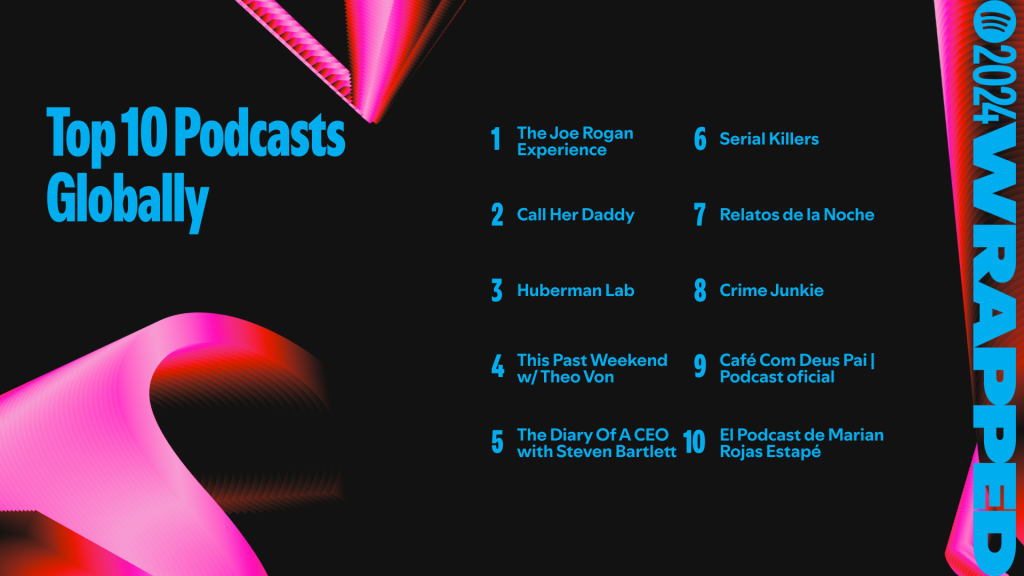 Top 10 Podcasts Globally

1 The Joe Rogan Experience

2 Call Her Daddy

3 Huberman Lab

4 This Past Weekend w/ Theo Von

5 The Diary Of A CEO with Steven Bartlett

6 Serial Killers

7 Relatos de la Noche

8 Crime Junkie

9 Café Com Deus Pai | Podcast oficial

10 El Podcast de Marian Rojas Estapé

2024 WRAPPED